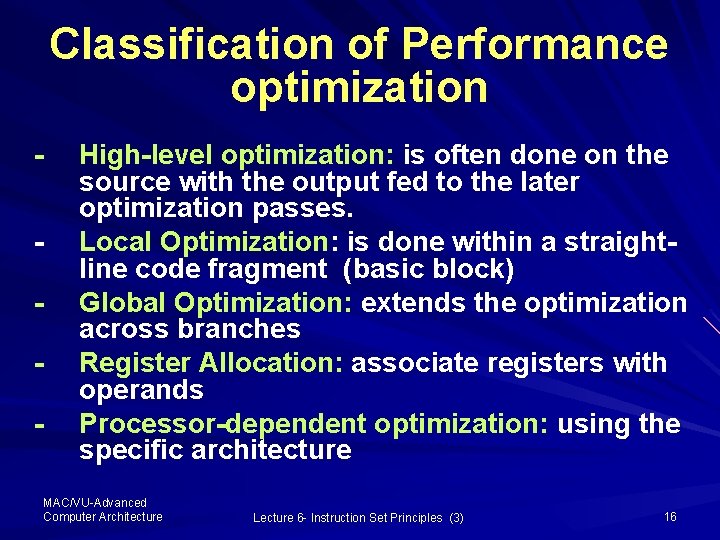 Classification of Performance optimization

- High-level optimization: is often done on the source with the output fed to the later optimization passes.
- Local Optimization: is done within a straight-line code fragment (basic block)
- Global Optimization: extends the optimization across branches
- Register Allocation: associate registers with operands
- Processor-dependent optimization: using the specific architecture

MAC/VU-Advanced Computer Architecture

Lecture 6- Instruction Set Principles (3)

16